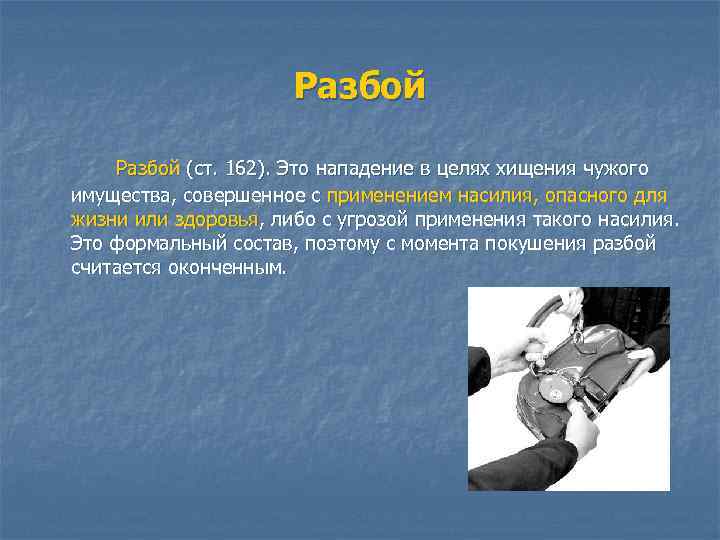 Разбой

Разбой (ст. 162). Это нападение в целях хищения чужого имущества, совершенное с применением насилия, опасного для жизни или здоровья, либо с угрозой применения такого насилия. Это формальный состав, поэтому с момента покушения разбой считается оконченным.